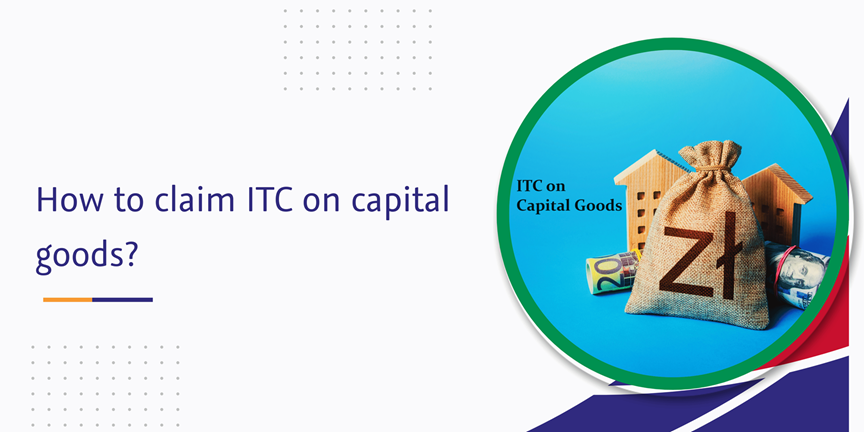 How to claim ITC on capital goods?

ITC on Capital Goods

zł

20